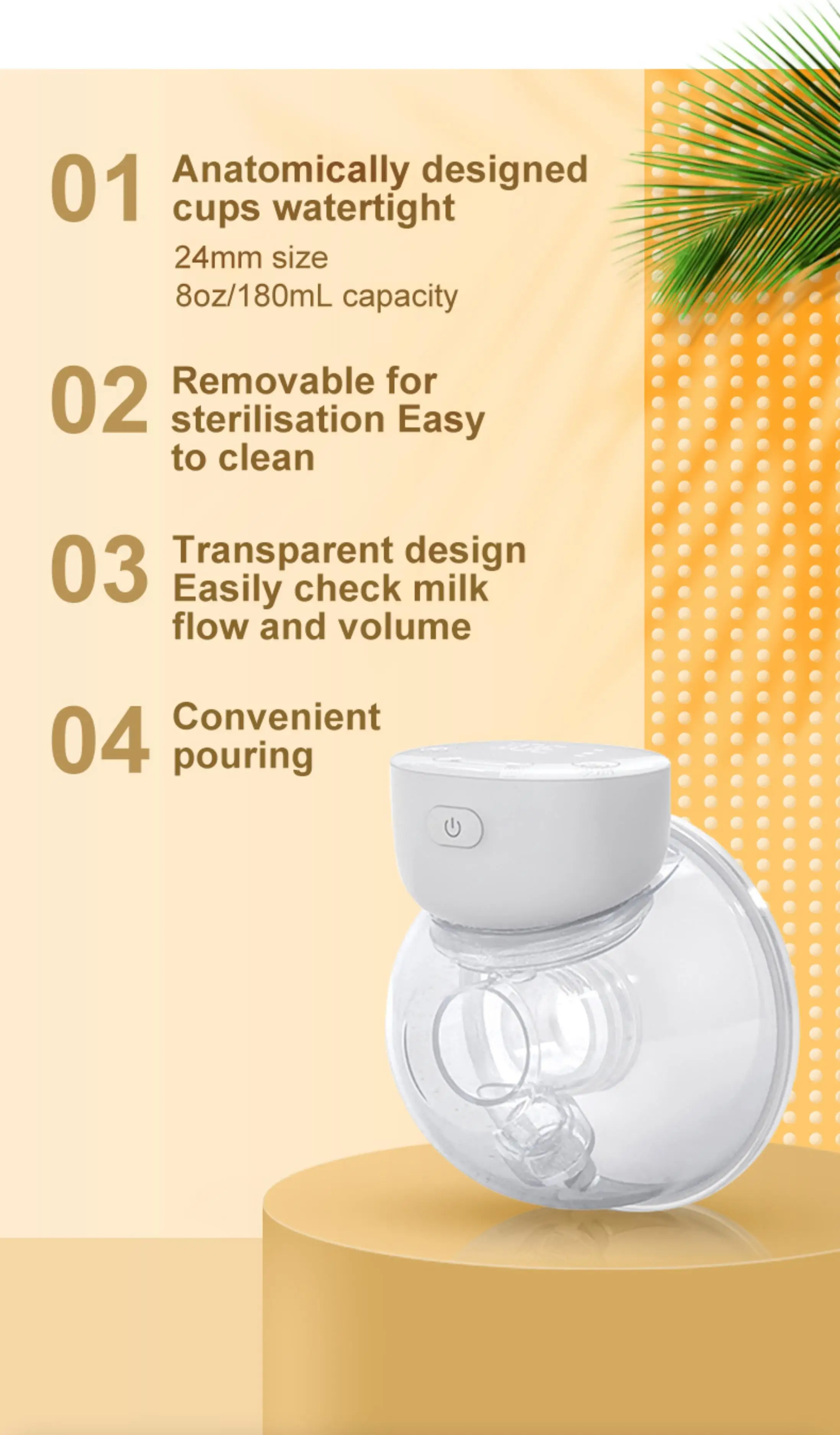 01 Anatomically designed cups watertight

24mm size
8oz/180mL capacity

02 Removable for sterilisation Easy to clean

03 Transparent design Easily check milk flow and volume

04 Convenient pouring